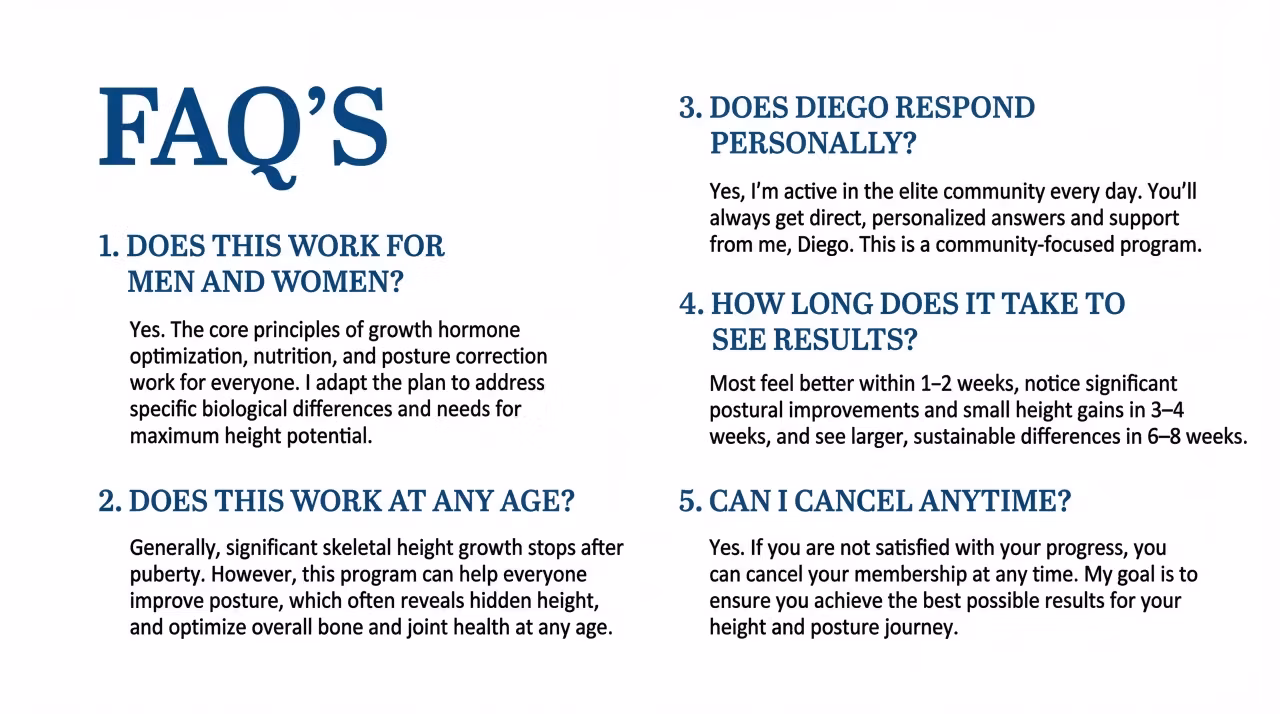 FAQ'S

1. DOES THIS WORK FOR MEN AND WOMEN?

Yes. The core principles of growth hormone optimization, nutrition, and posture correction work for everyone. I adapt the plan to address specific biological differences and needs for maximum height potential.

2. DOES THIS WORK AT ANY AGE?

Generally, significant skeletal height growth stops after puberty. However, this program can help everyone improve posture, which often reveals hidden height, and optimize overall bone and joint health at any age.

3. DOES DIEGO RESPOND PERSONALLY?

Yes, I'm active in the elite community every day. You'll always get direct, personalized answers and support from me, Diego. This is a community-focused program.

4. HOW LONG DOES IT TAKE TO SEE RESULTS?

Most feel better within 1–2 weeks, notice significant postural improvements and small height gains in 3–4 weeks, and see larger, sustainable differences in 6–8 weeks.

5. CAN I CANCEL ANYTIME?

Yes. If you are not satisfied with your progress, you can cancel your membership at any time. My goal is to ensure you achieve the best possible results for your height and posture journey.